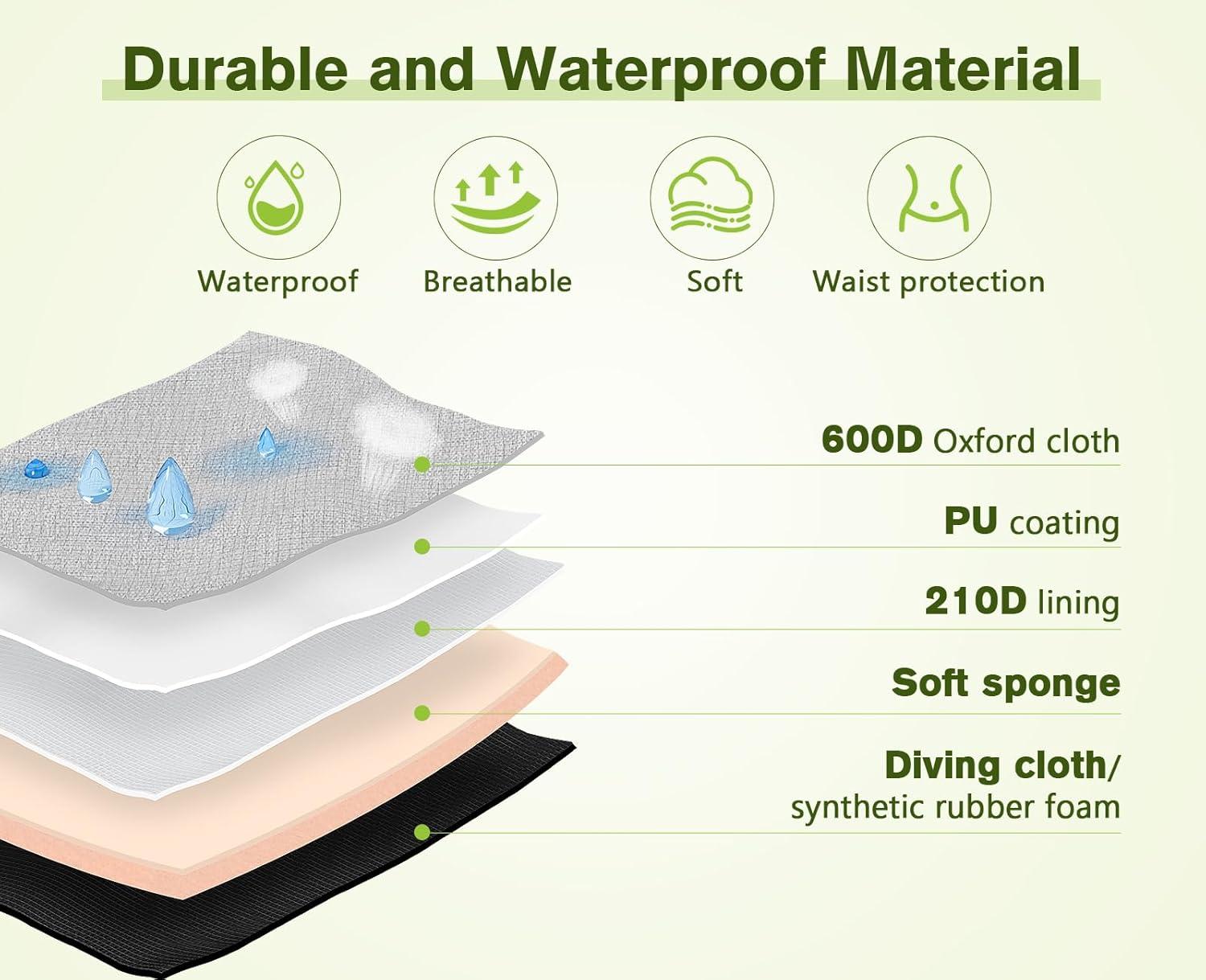 Durable and Waterproof Material

Waterproof

Breathable

Soft

Waist protection

600D Oxford cloth

PU coating

210D lining

Soft sponge

Diving cloth/ synthetic rubber foam